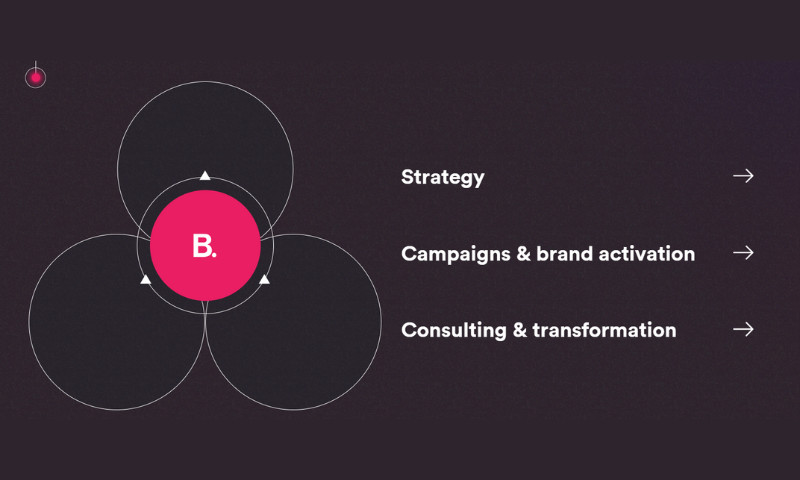 B.

Strategy →

Campaigns & brand activation →

Consulting & transformation →